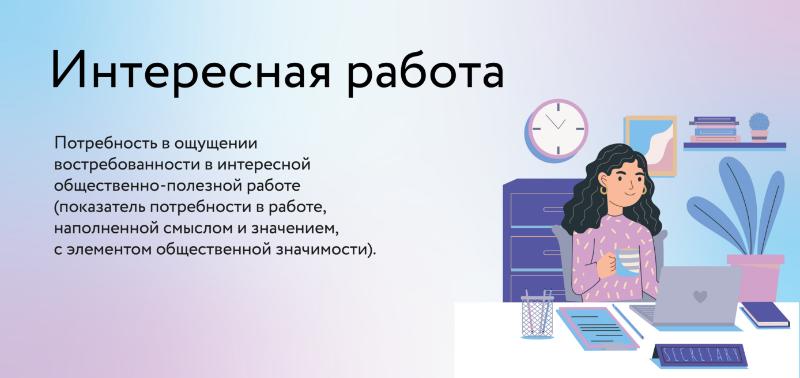 Интересная работа

Потребность в ощущении востребованности в интересной общественно-полезной работе (показатель потребности в работе, наполненной смыслом и значением, с элементом общественной значимости).

SECRETARY